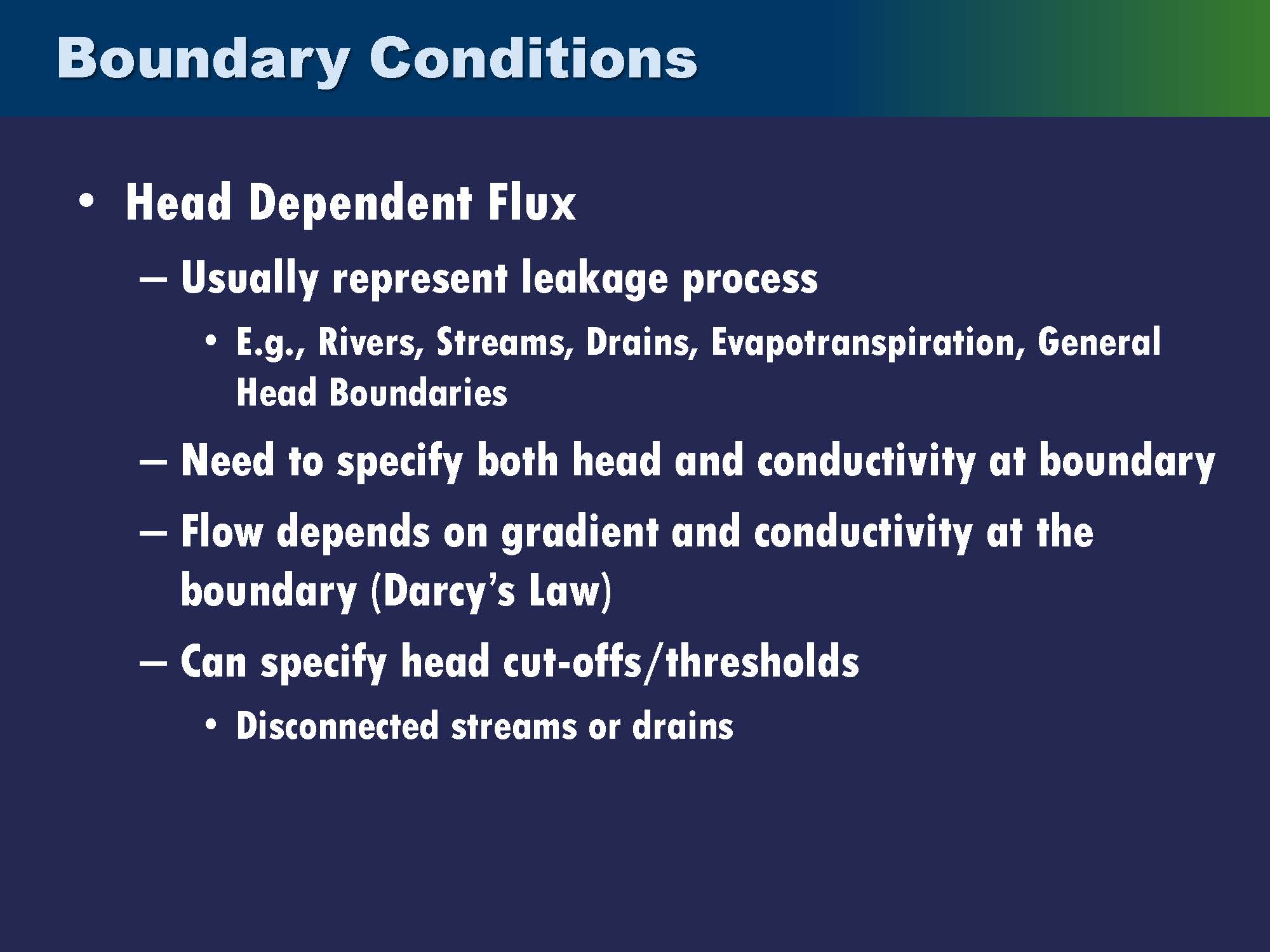 Boundary Conditions

• Head Dependent Flux
  – Usually represent leakage process
    • E.g., Rivers, Streams, Drains, Evapotranspiration, General Head Boundaries
  – Need to specify both head and conductivity at boundary
  – Flow depends on gradient and conductivity at the boundary (Darcy's Law)
  – Can specify head cut-offs/thresholds
    • Disconnected streams or drains